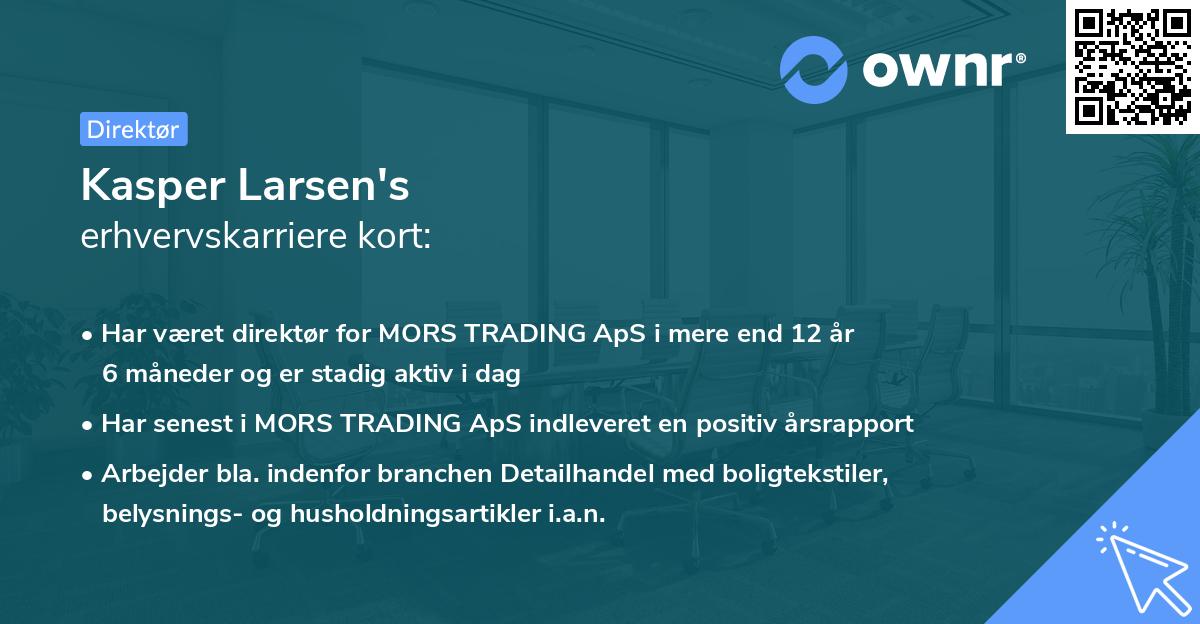 ownr®

Direktør

Kasper Larsen's
erhvervskarriere kort:

• Har været direktør for MORS TRADING ApS i mere end 12 år 6 måneder og er stadig aktiv i dag

• Har senest i MORS TRADING ApS indleveret en positiv årsrapport

• Arbejder bla. indenfor branchen Detailhandel med boligtekstiler, belysnings- og husholdningsartikler i.a.n.